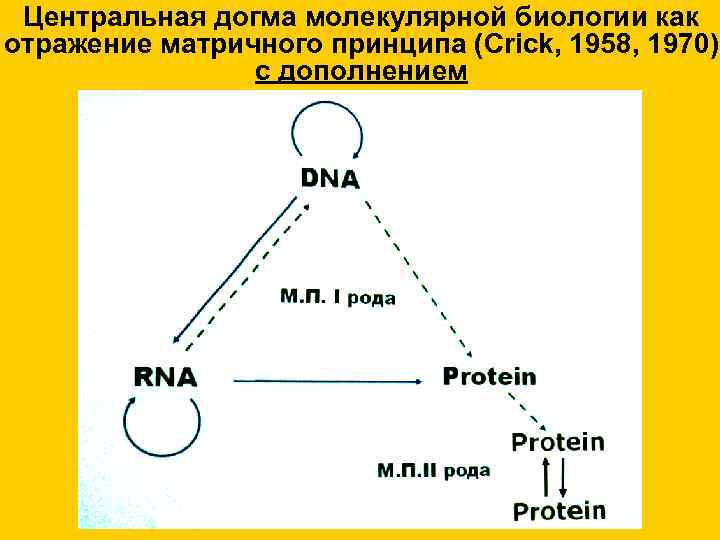 Центральная догма молекулярной биологии как отражение матричного принципа (Crick, 1958, 1970) с дополнением

DNA

М.П. I рода

RNA

Protein

Protein

М.П.II рода

Protein